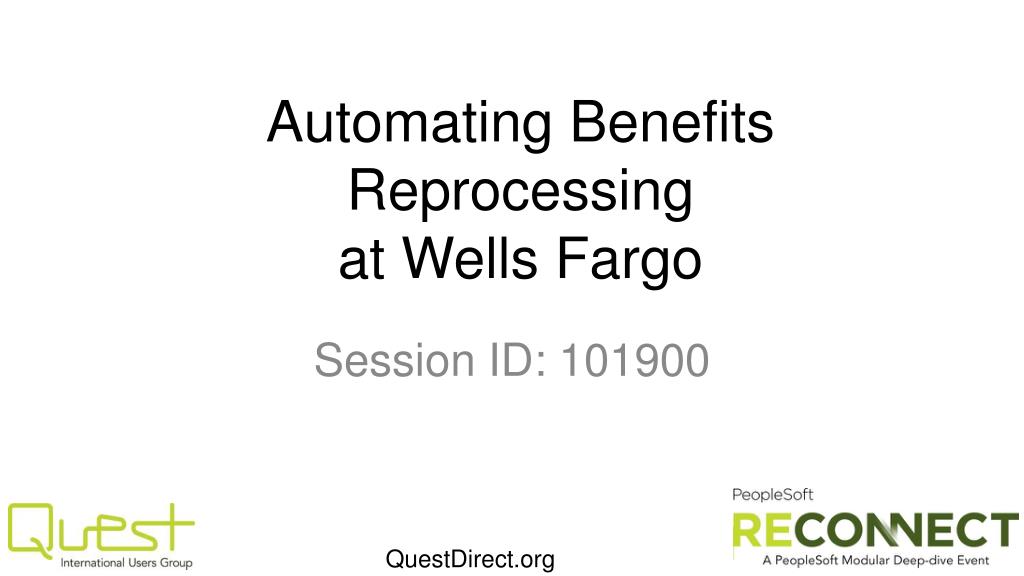 Automating Benefits Reprocessing at Wells Fargo

Session ID: 101900

Quest
International Users Group

QuestDirect.org

PeopleSoft
RECONNECT
A PeopleSoft Modular Deep-dive Event